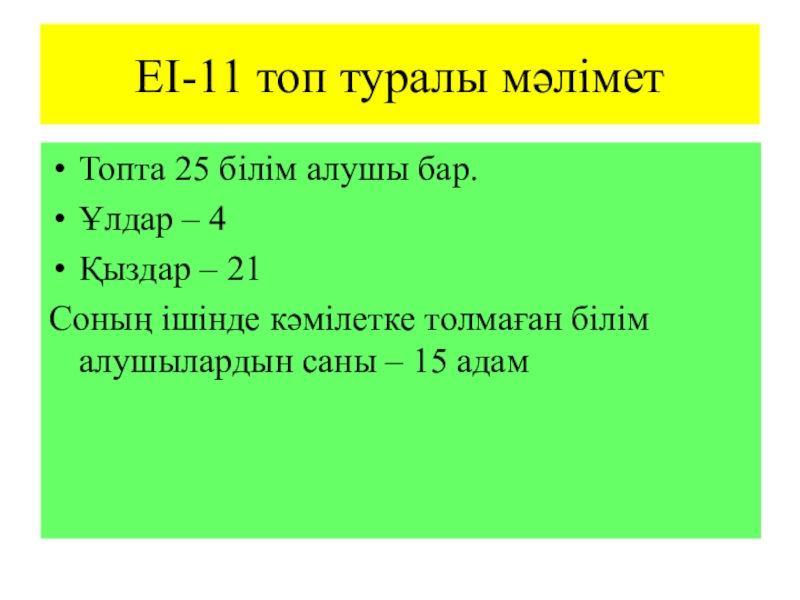 ЕІ-11 топ туралы мәлімет

• Топта 25 білім алушы бар.
• Ұлдар – 4
• Қыздар – 21

Соның ішінде кәмілетке толмаған білім алушылардын саны – 15 адам